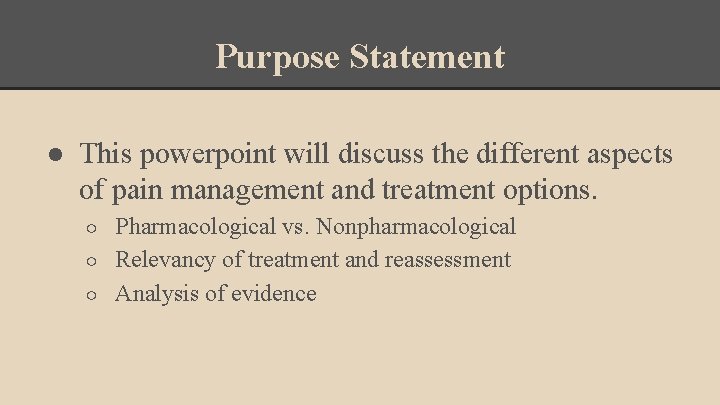 Purpose Statement

● This powerpoint will discuss the different aspects of pain management and treatment options.
○ Pharmacological vs. Nonpharmacological
○ Relevancy of treatment and reassessment
○ Analysis of evidence